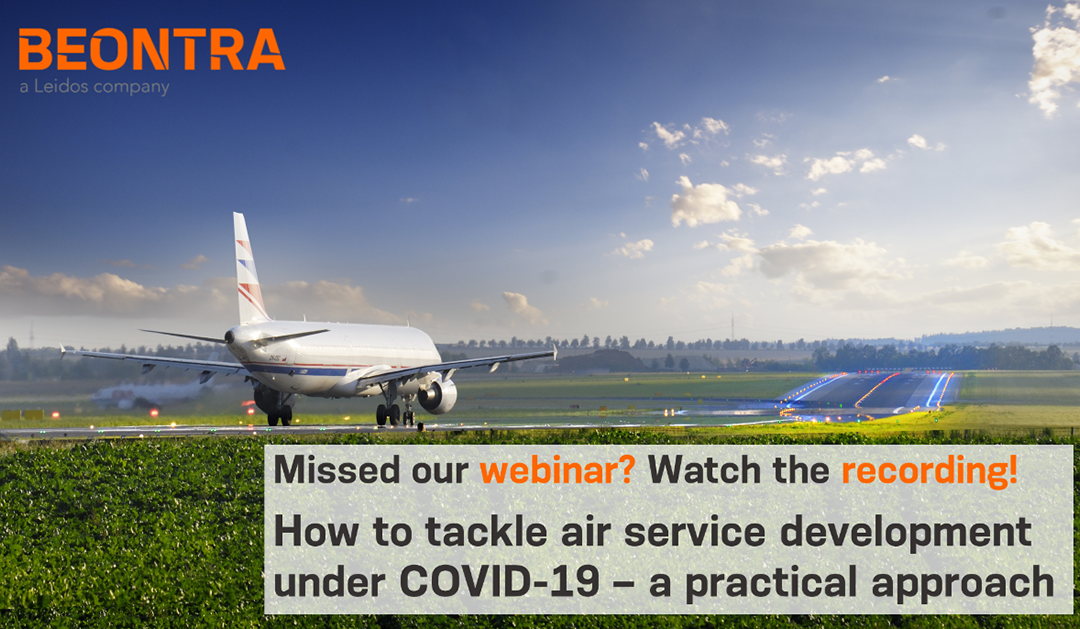 BEONTRA
a Leidos company

Missed our webinar? Watch the recording!

How to tackle air service development under COVID-19 – a practical approach